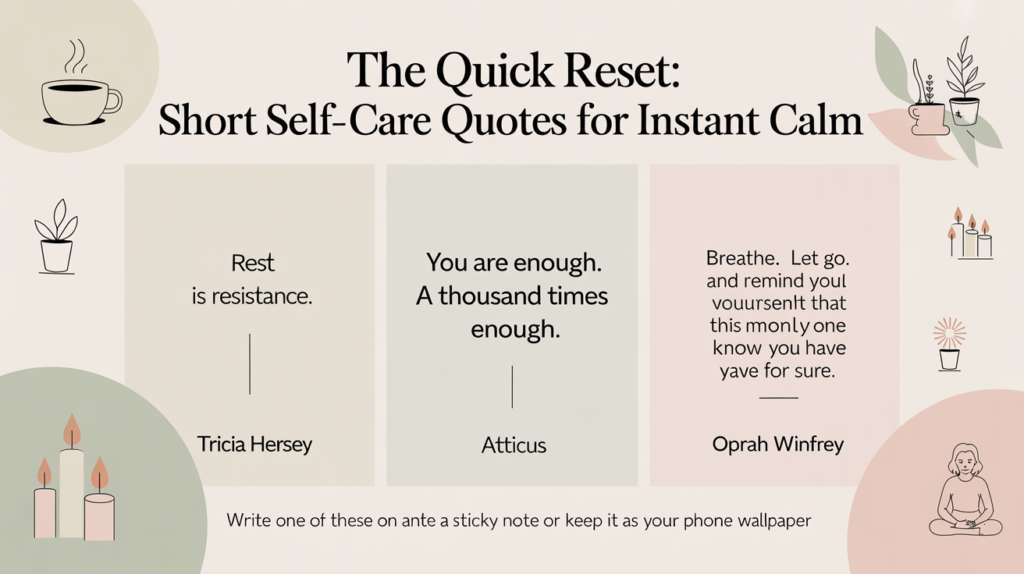 The Quick Reset:
Short Self-Care Quotes for Instant Calm

Rest
is resistance.

Tricia Hersey

You are enough.
A thousand times
enough.

Atticus

Breathe. Let go.
and remind youl
vouursenlt that
this monly one
know you have
yave for sure.

Oprah Winfrey

Write one of these on ante a sticky note or keep it as your phone wallpaper